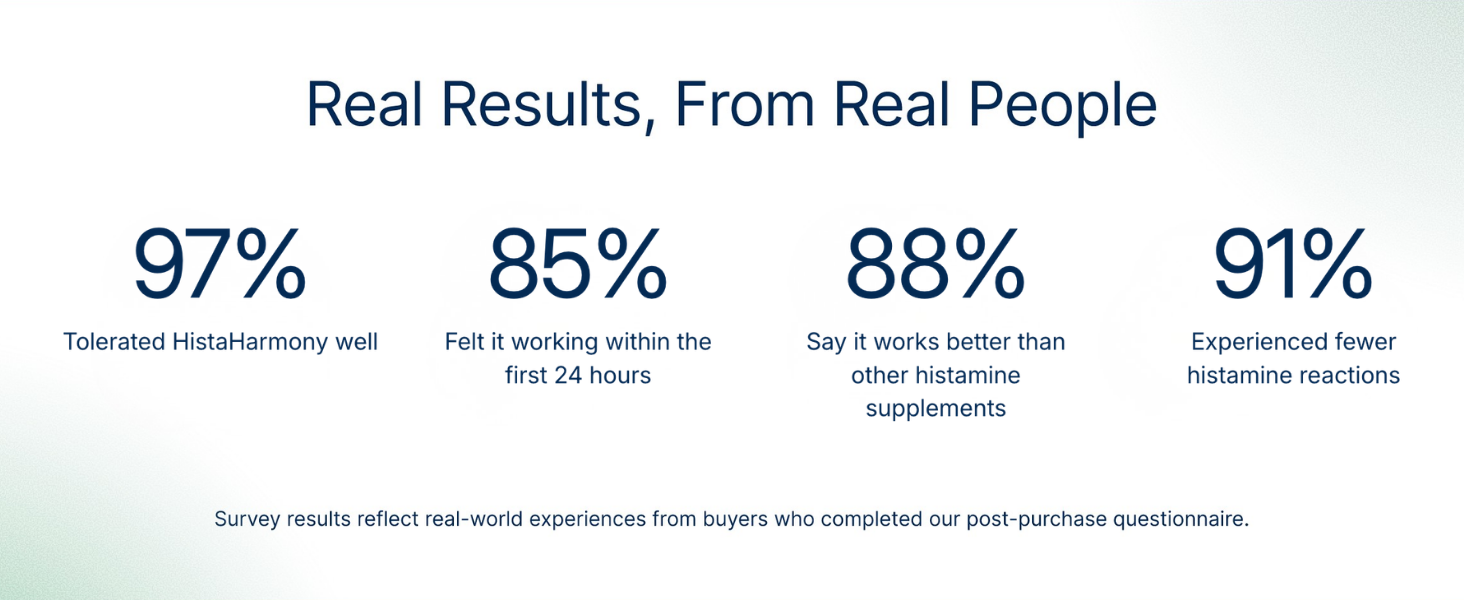 Real Results, From Real People

97%
Tolerated HistaHarmony well

85%
Felt it working within the first 24 hours

88%
Say it works better than other histamine supplements

91%
Experienced fewer histamine reactions

Survey results reflect real-world experiences from buyers who completed our post-purchase questionnaire.